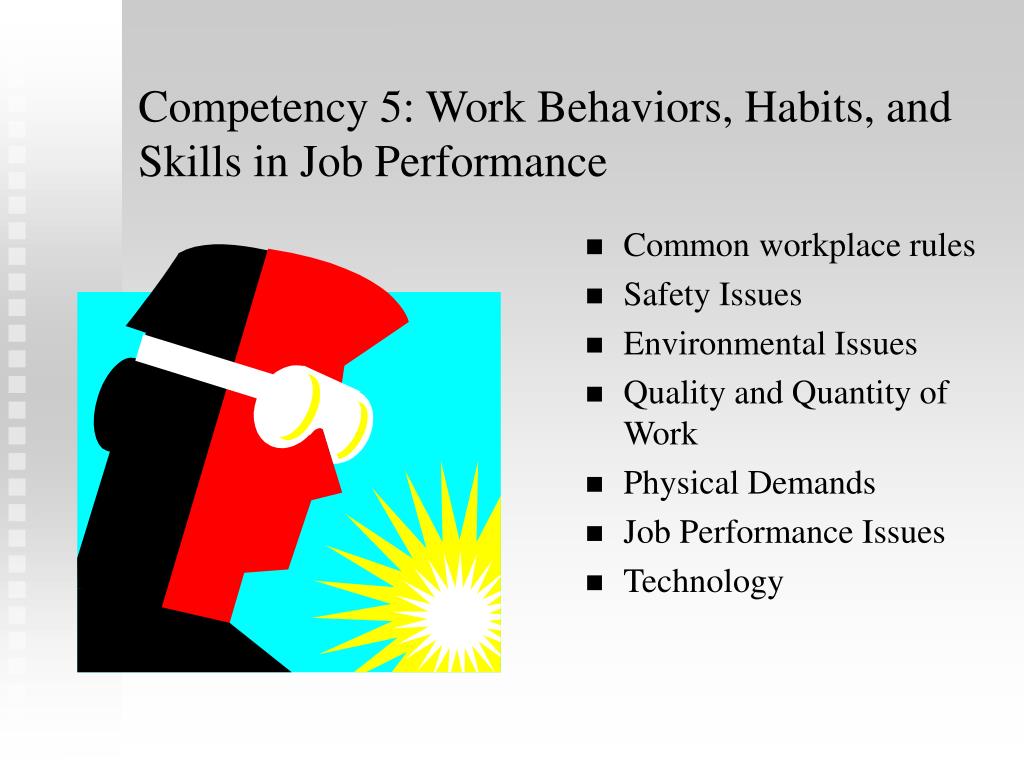 Competency 5: Work Behaviors, Habits, and Skills in Job Performance

- Common workplace rules
- Safety Issues
- Environmental Issues
- Quality and Quantity of Work
- Physical Demands
- Job Performance Issues
- Technology